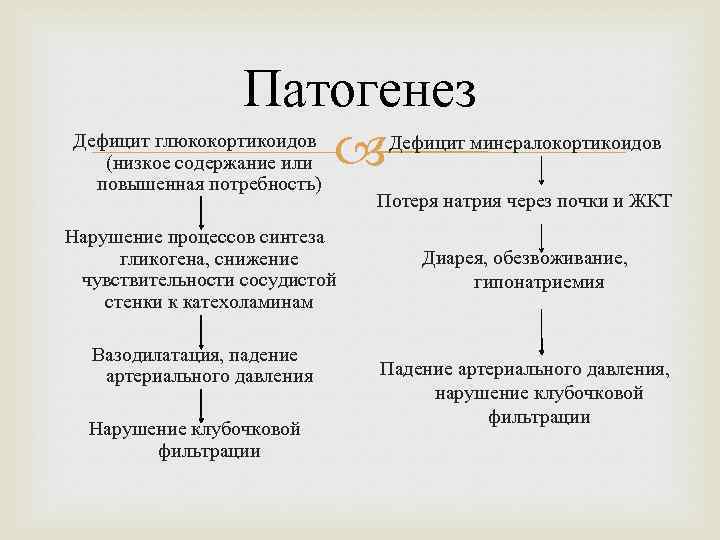 Патогенез

Дефицит глюкокортикоидов (низкое содержание или повышенная потребность)

Нарушение процессов синтеза гликогена, снижение чувствительности сосудистой стенки к катехоламинам

Вазодилатация, падение артериального давления

Нарушение клубочковой фильтрации

Дефицит минералокортикоидов

Потеря натрия через почки и ЖКТ

Диарея, обезвоживание, гипонатриемия

Падение артериального давления, нарушение клубочковой фильтрации